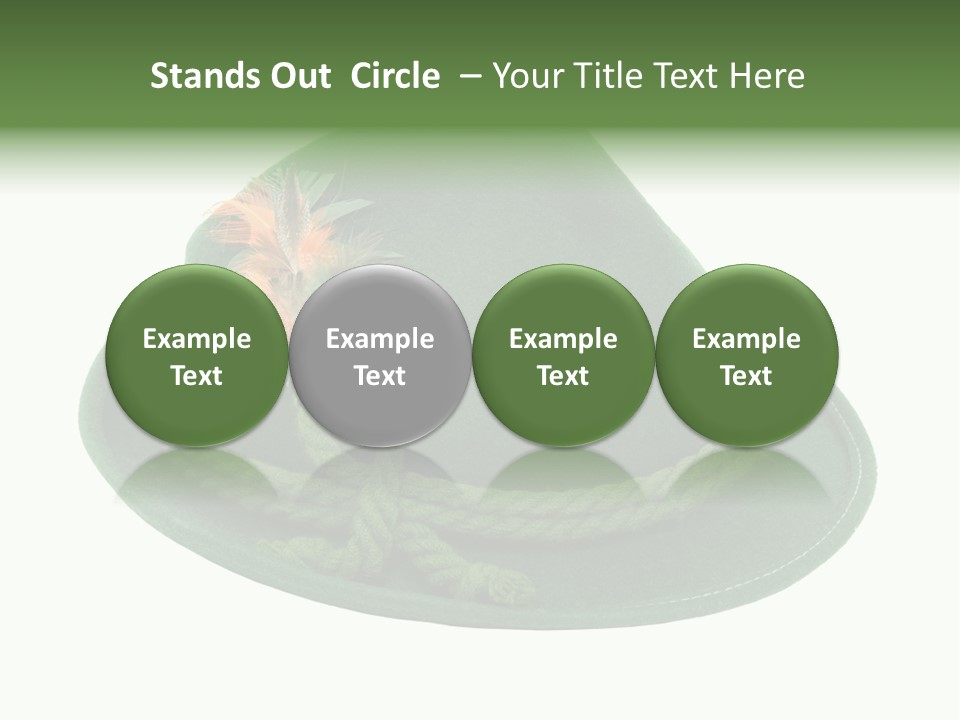 Stands Out Circle – Your Title Text Here

Example Text

Example Text

Example Text

Example Text